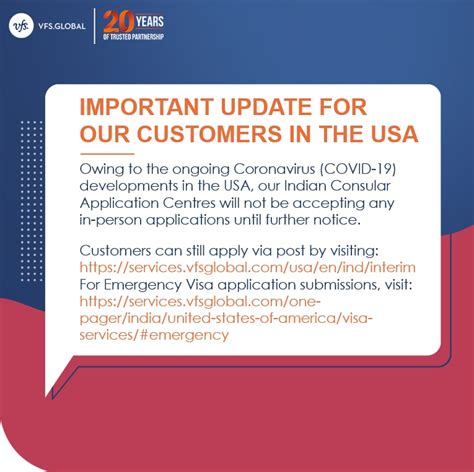 vfs. VFS.GLOBAL

20 YEARS OF TRUSTED PARTNERSHIP

IMPORTANT UPDATE FOR OUR CUSTOMERS IN THE USA

Owing to the ongoing Coronavirus (COVID-19) developments in the USA, our Indian Consular Application Centres will not be accepting any in-person applications until further notice.

Customers can still apply via post by visiting: https://services.vfsglobal.com/usa/en/ind/interim
For Emergency Visa application submissions, visit: https://services.vfsglobal.com/one-pager/india/united-states-of-america/visa-services/#emergency